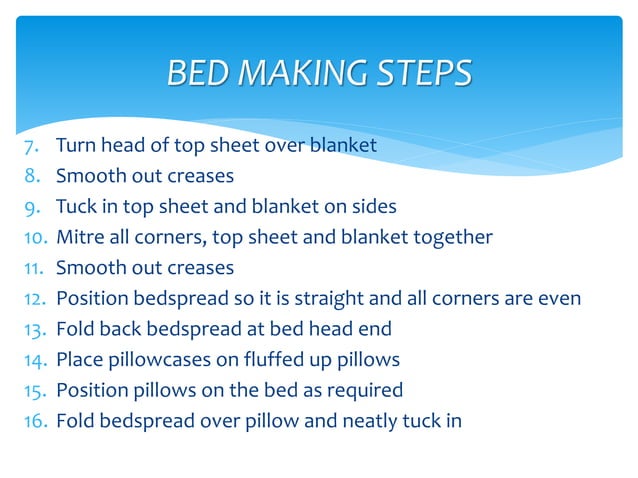 BED MAKING STEPS

7. Turn head of top sheet over blanket
8. Smooth out creases
9. Tuck in top sheet and blanket on sides
10. Mitre all corners, top sheet and blanket together
11. Smooth out creases
12. Position bedspread so it is straight and all corners are even
13. Fold back bedspread at bed head end
14. Place pillowcases on fluffed up pillows
15. Position pillows on the bed as required
16. Fold bedspread over pillow and neatly tuck in